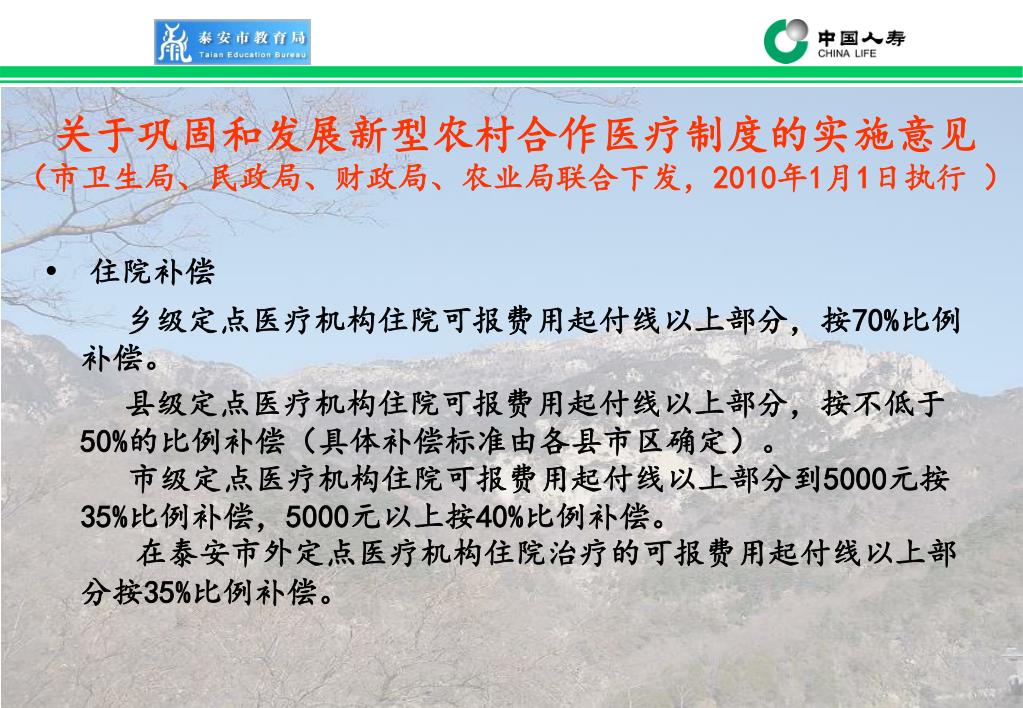 泰安市教育局
Taian Education Bureau

中国人寿
CHINA LIFE

关于巩固和发展新型农村合作医疗制度的实施意见
（市卫生局、民政局、财政局、农业局联合下发，2010年1月1日执行 ）

• 住院补偿

乡级定点医疗机构住院可报费用起付线以上部分，按70%比例补偿。

县级定点医疗机构住院可报费用起付线以上部分，按不低于50%的比例补偿（具体补偿标准由各县市区确定）。

市级定点医疗机构住院可报费用起付线以上部分到5000元按35%比例补偿，5000元以上按40%比例补偿。

在泰安市外定点医疗机构住院治疗的可报费用起付线以上部分按35%比例补偿。